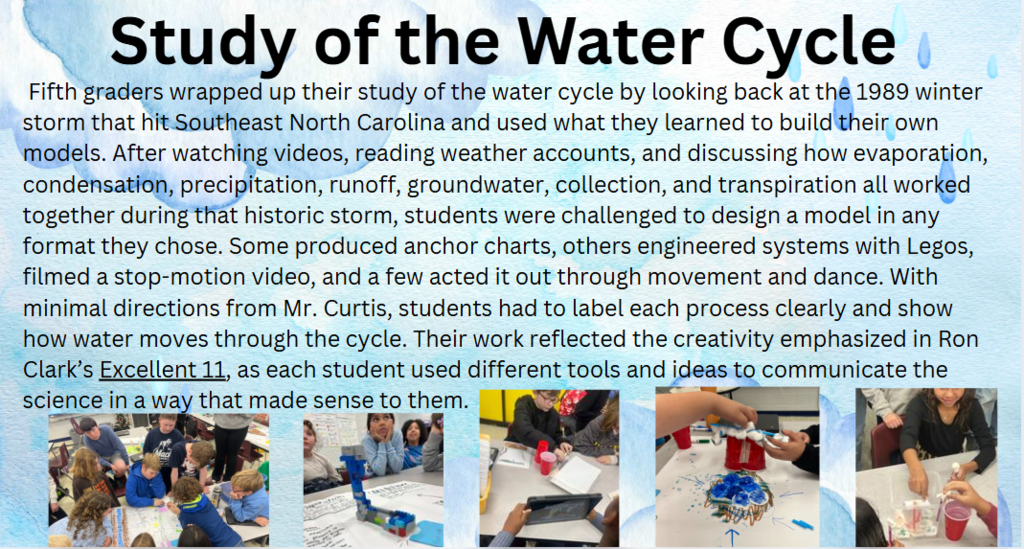 Study of the Water Cycle

Fifth graders wrapped up their study of the water cycle by looking back at the 1989 winter storm that hit Southeast North Carolina and used what they learned to build their own models. After watching videos, reading weather accounts, and discussing how evaporation, condensation, precipitation, runoff, groundwater, collection, and transpiration all worked together during that historic storm, students were challenged to design a model in any format they chose. Some produced anchor charts, others engineered systems with Legos, filmed a stop-motion video, and a few acted it out through movement and dance. With minimal directions from Mr. Curtis, students had to label each process clearly and show how water moves through the cycle. Their work reflected the creativity emphasized in Ron Clark's Excellent 11, as each student used different tools and ideas to communicate the science in a way that made sense to them.